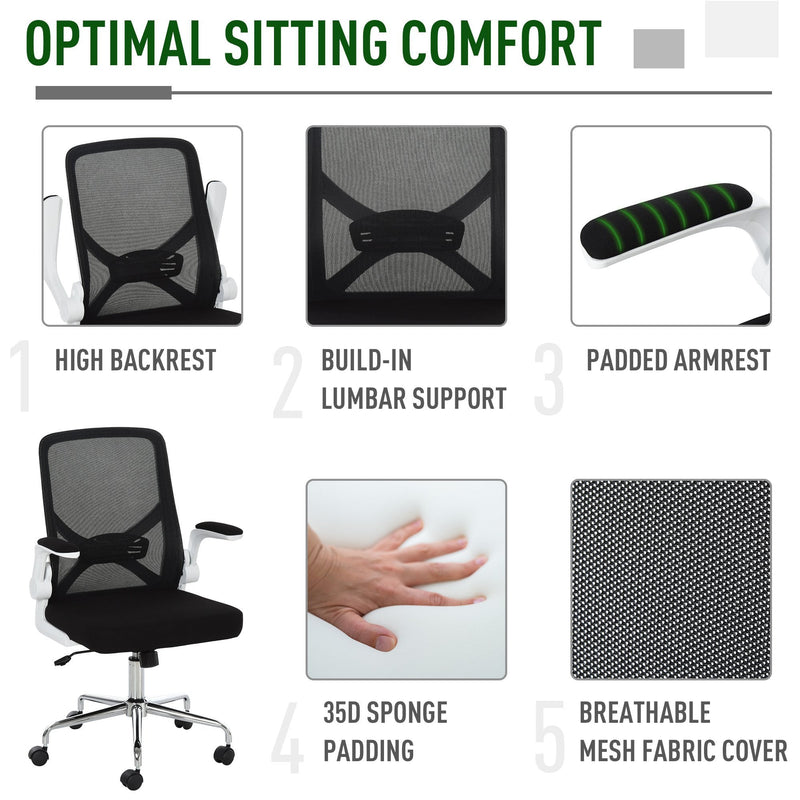 OPTIMAL SITTING COMFORT

1 HIGH BACKREST

2 BUILD-IN LUMBAR SUPPORT

3 PADDED ARMREST

4 35D SPONGE PADDING

5 BREATHABLE MESH FABRIC COVER